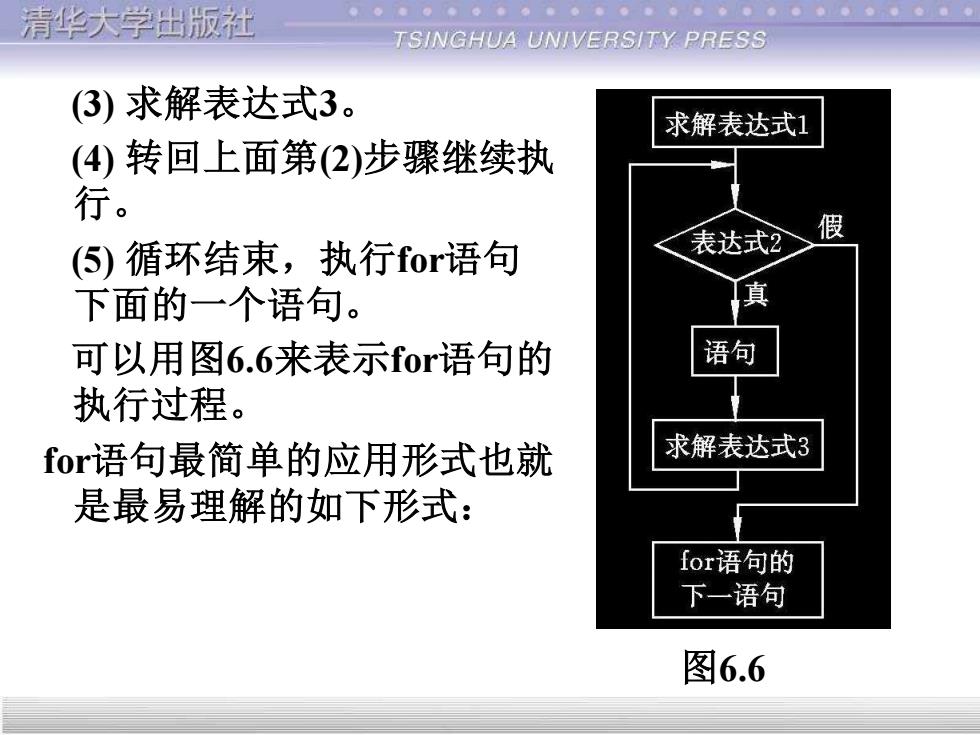 清华大学出版社
TSINGHUA UNIVERSITY PRESS

(3) 求解表达式3。

(4) 转回上面第(2)步骤继续执行。

(5) 循环结束，执行for语句下面的一个语句。

可以用图6.6来表示for语句的执行过程。

for语句最简单的应用形式也就是最易理解的如下形式：

求解表达式1
表达式2
假
真
语句
求解表达式3
for语句的下一语句

图6.6